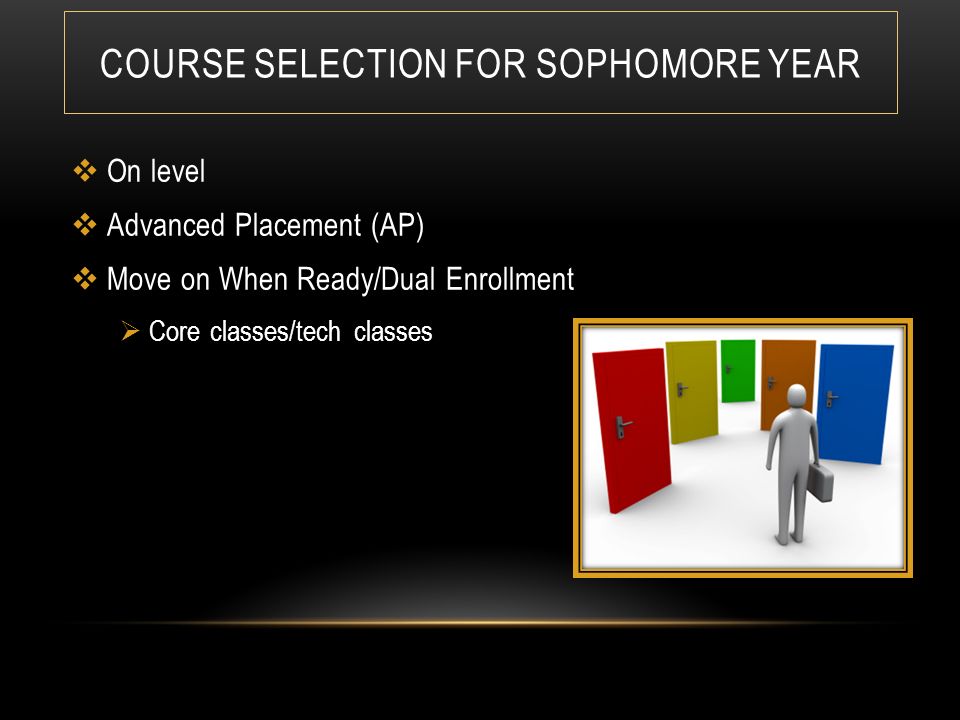 COURSE SELECTION FOR SOPHOMORE YEAR

❖ On level

❖ Advanced Placement (AP)

❖ Move on When Ready/Dual Enrollment

➢ Core classes/tech classes